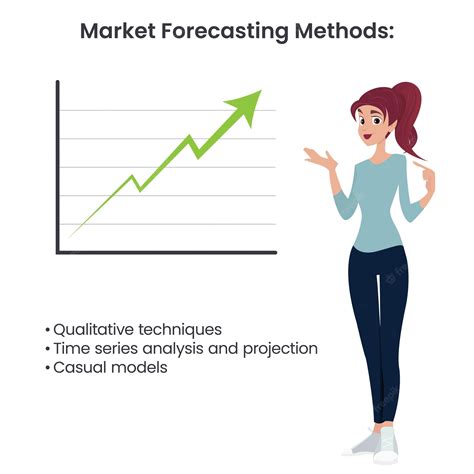 Market Forecasting Methods:

• Qualitative techniques
• Time series analysis and projection
• Casual models